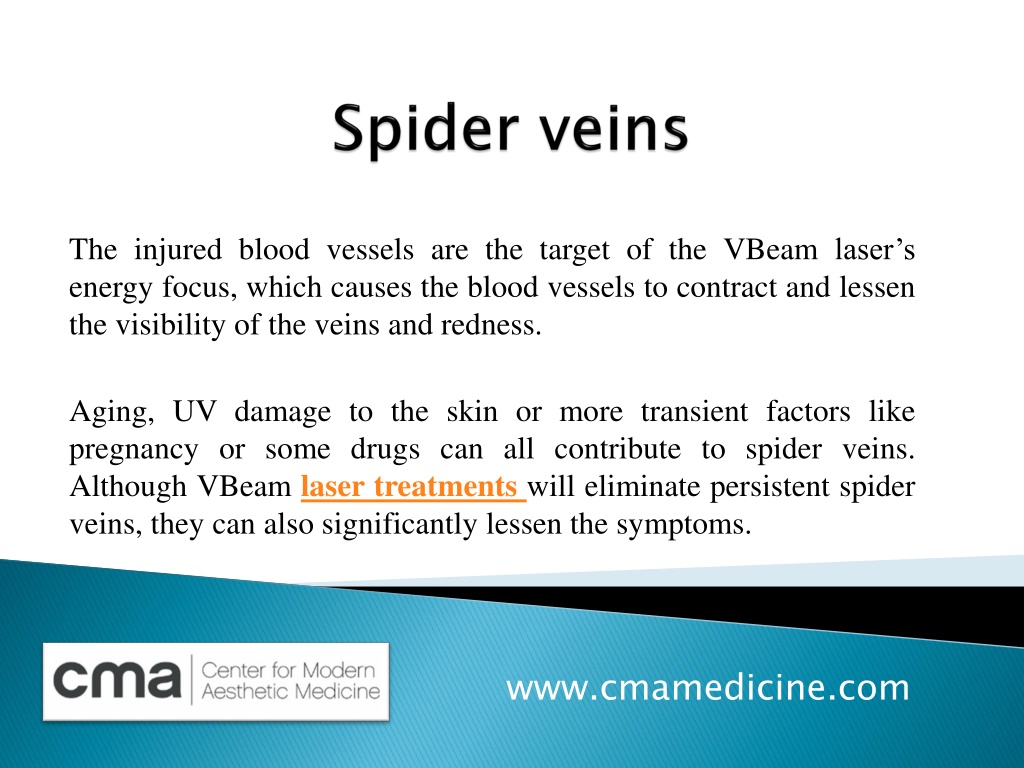 Spider veins

The injured blood vessels are the target of the VBeam laser’s energy focus, which causes the blood vessels to contract and lessen the visibility of the veins and redness.

Aging, UV damage to the skin or more transient factors like pregnancy or some drugs can all contribute to spider veins. Although VBeam laser treatments will eliminate persistent spider veins, they can also significantly lessen the symptoms.

cma Center for Modern Aesthetic Medicine

www.cmamedicine.com